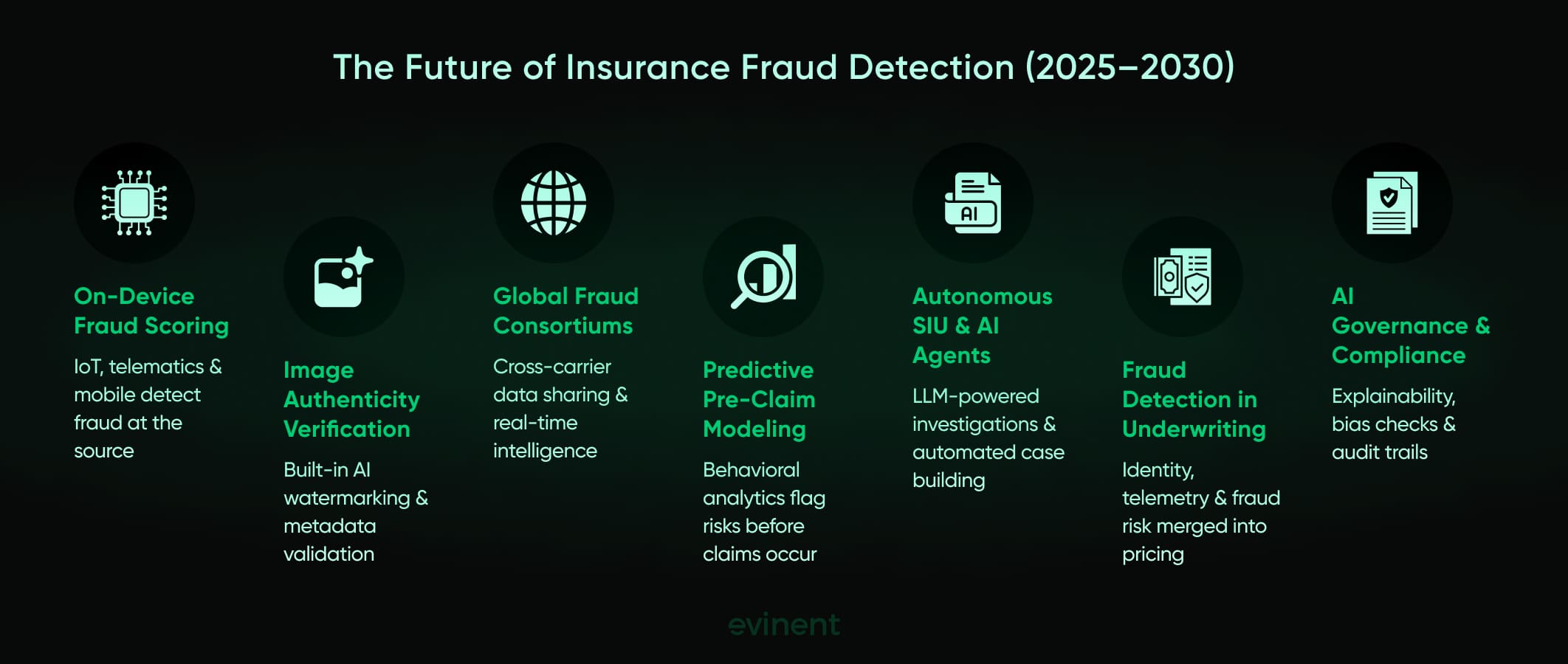 The Future of Insurance Fraud Detection (2025–2030)

On-Device Fraud Scoring

IoT, telematics & mobile detect fraud at the source

Image Authenticity Verification

Built-in AI watermarking & metadata validation

Global Fraud Consortiums

Cross-carrier data sharing & real-time intelligence

Predictive Pre-Claim Modeling

Behavioral analytics flag risks before claims occur

AI

Autonomous SIU & AI Agents

LLM-powered investigations & automated case building

Fraud Detection in Underwriting

Identity, telemetry & fraud risk merged into pricing

AI Governance & Compliance

Explainability, bias checks & audit trails

evinent